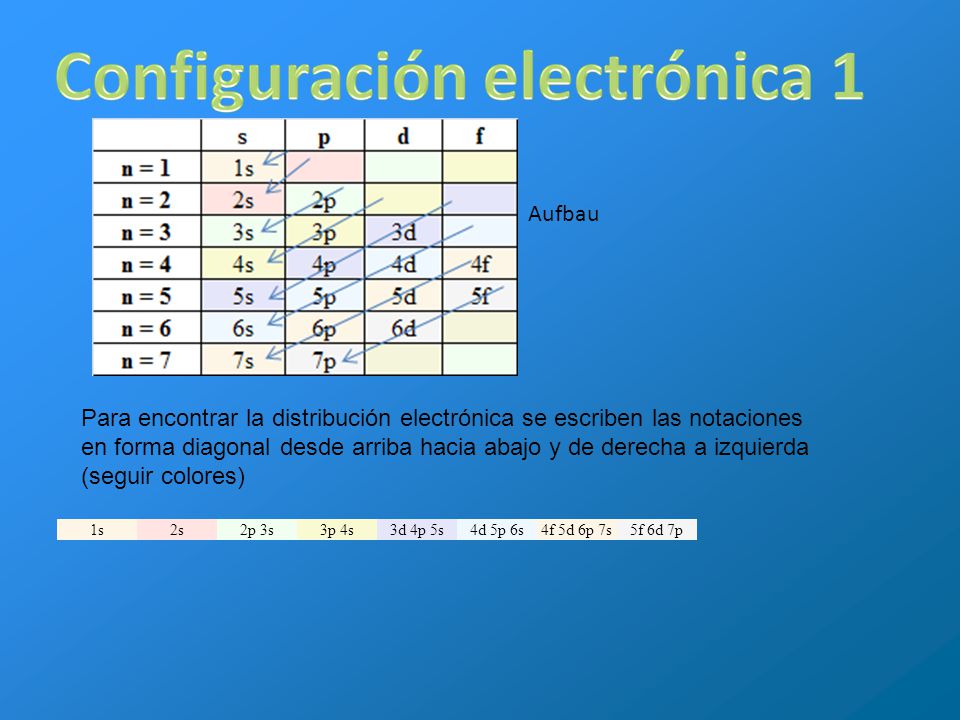 Configuración electrónica 1

| | s | p | d | f |
|---|---|---|---|---|
| n = 1 | 1s | | | |
| n = 2 | 2s | 2p | | |
| n = 3 | 3s | 3p | 3d | |
| n = 4 | 4s | 4p | 4d | 4f |
| n = 5 | 5s | 5p | 5d | 5f |
| n = 6 | 6s | 6p | 6d | |
| n = 7 | 7s | 7p | | |

Aufbau

Para encontrar la distribución electrónica se escriben las notaciones en forma diagonal desde arriba hacia abajo y de derecha a izquierda (seguir colores)

| 1s | 2s | 2p 3s | 3p 4s | 3d 4p 5s | 4d 5p 6s | 4f 5d 6p 7s | 5f 6d 7p |
|---|---|---|---|---|---|---|---|